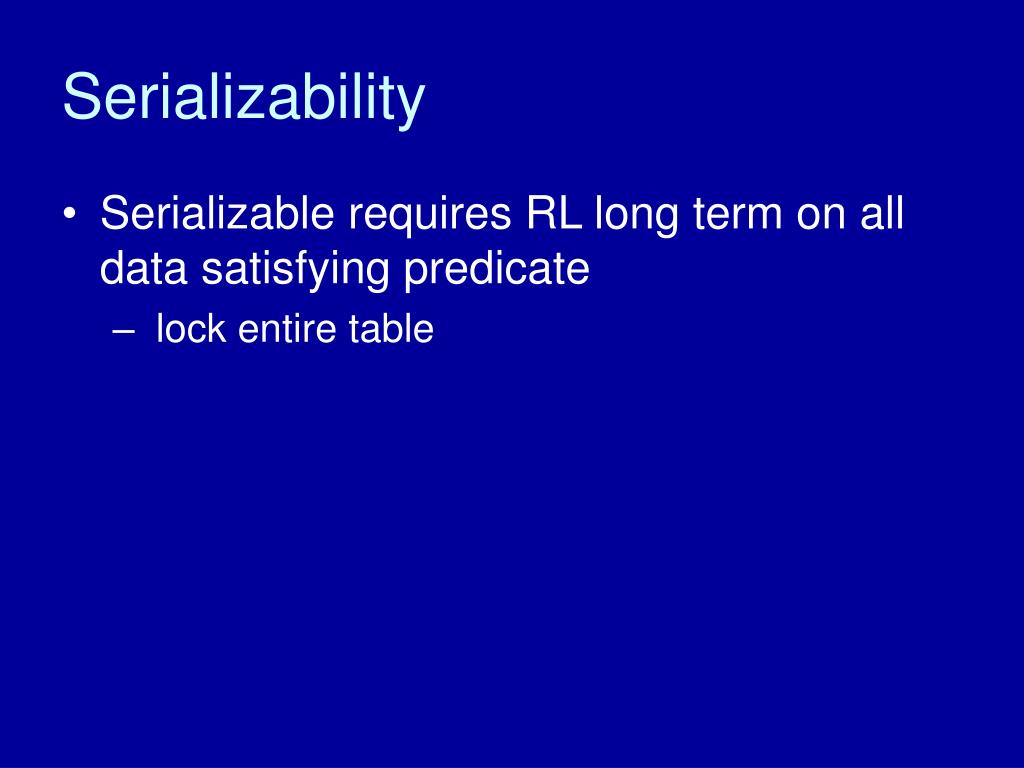 Serializability

• Serializable requires RL long term on all data satisfying predicate
– lock entire table